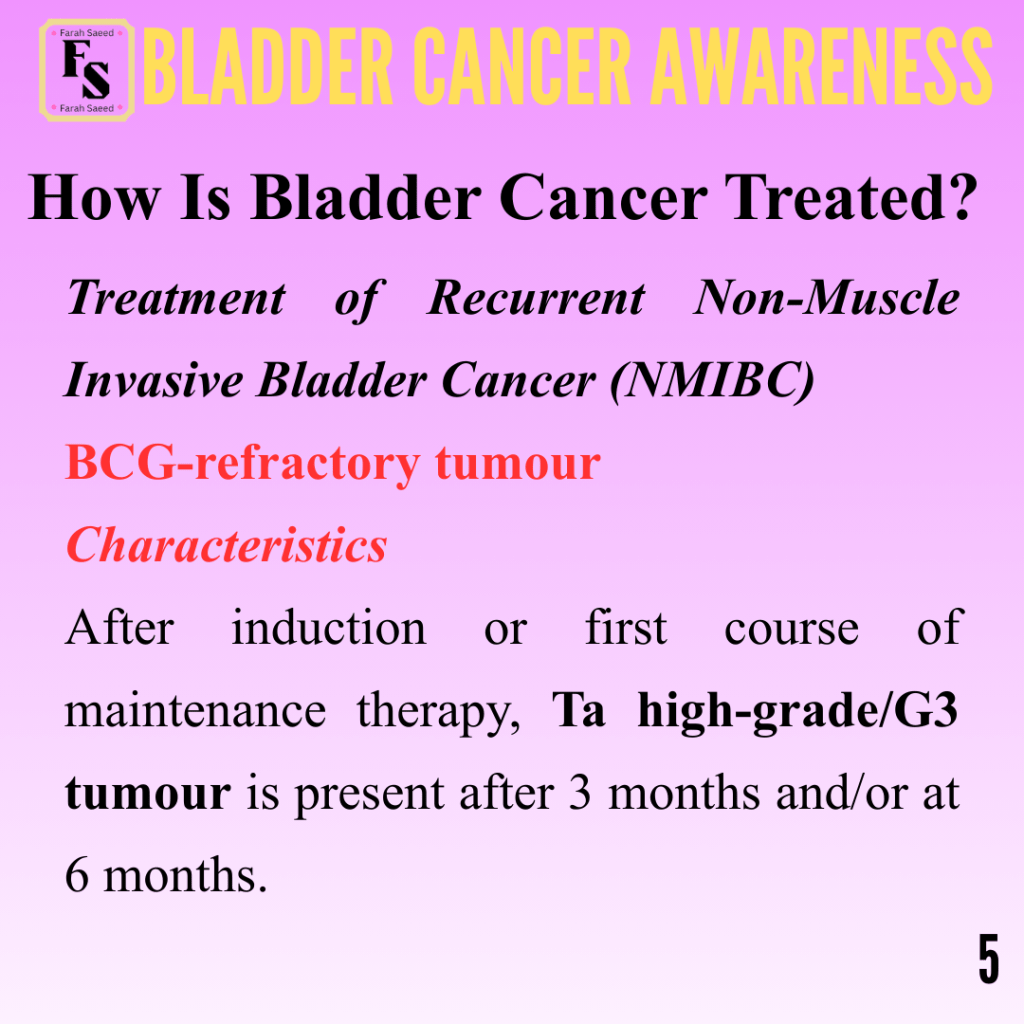 Farah Saeed
FS
Farah Saeed
BLADDER CANCER AWARENESS

How Is Bladder Cancer Treated?

Treatment of Recurrent Non-Muscle Invasive Bladder Cancer (NMIBC)

BCG-refractory tumour

Characteristics

After induction or first course of maintenance therapy, Ta high-grade/G3 tumour is present after 3 months and/or at 6 months.

5